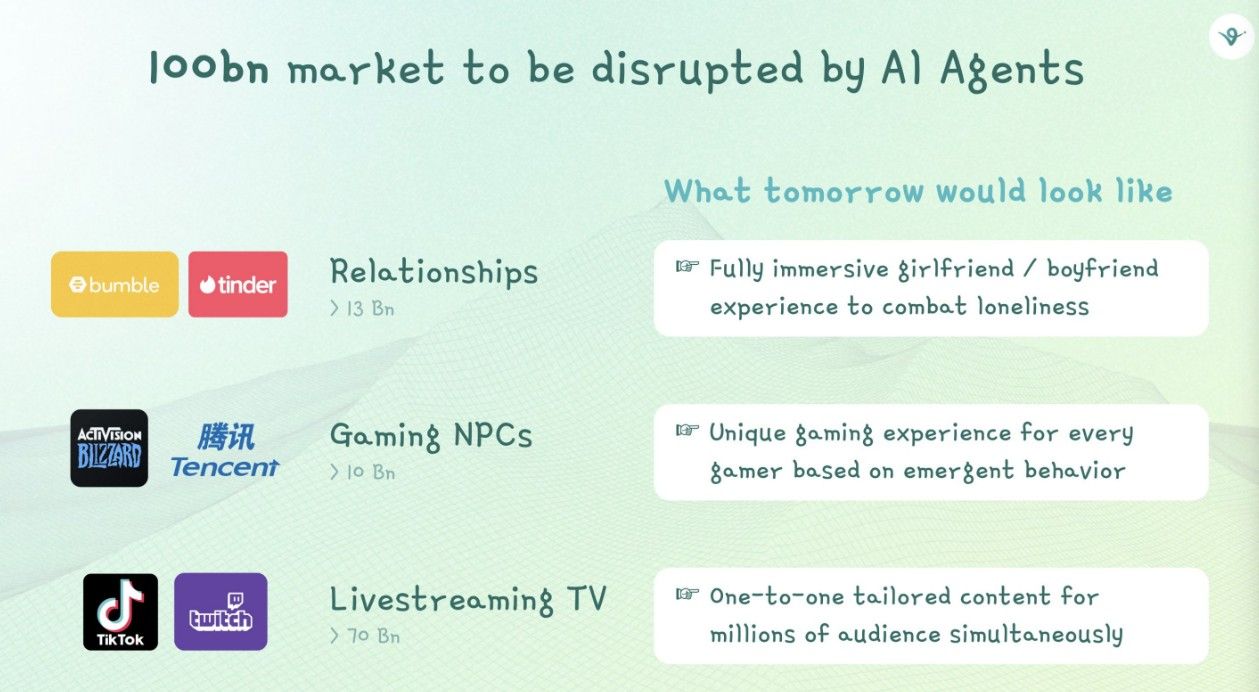 100bn market to be disrupted by AI Agents

What tomorrow would look like

bumble tinder

Relationships
> 13 Bn

☞ Fully immersive girlfriend / boyfriend experience to combat loneliness

ACTIVISION BLIZZARD 腾讯 Tencent

Gaming NPCs
> 10 Bn

☞ Unique gaming experience for every gamer based on emergent behavior

TikTok twitch

Livestreaming TV
> 70 Bn

☞ One-to-one tailored content for millions of audience simultaneously